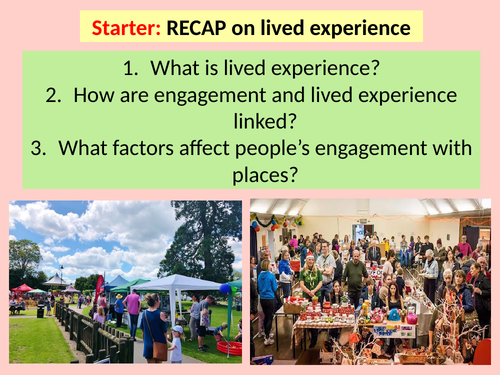 Starter: RECAP on lived experience

1. What is lived experience?
2. How are engagement and lived experience linked?
3. What factors affect people's engagement with places?